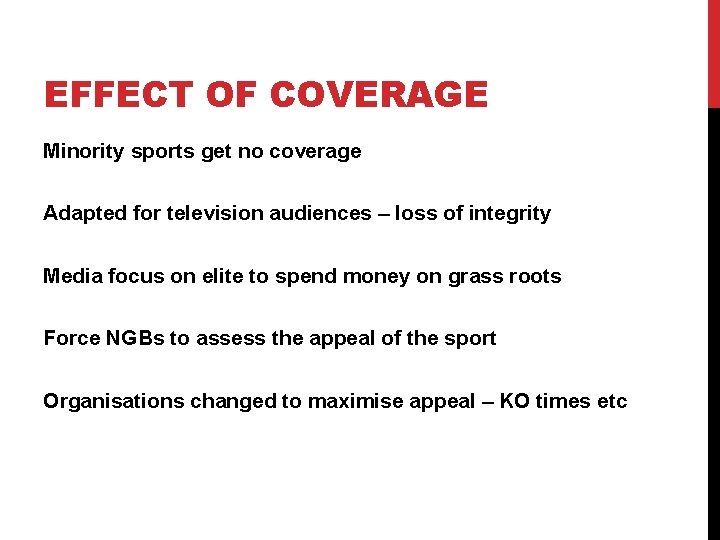 EFFECT OF COVERAGE

Minority sports get no coverage

Adapted for television audiences – loss of integrity

Media focus on elite to spend money on grass roots

Force NGBs to assess the appeal of the sport

Organisations changed to maximise appeal – KO times etc